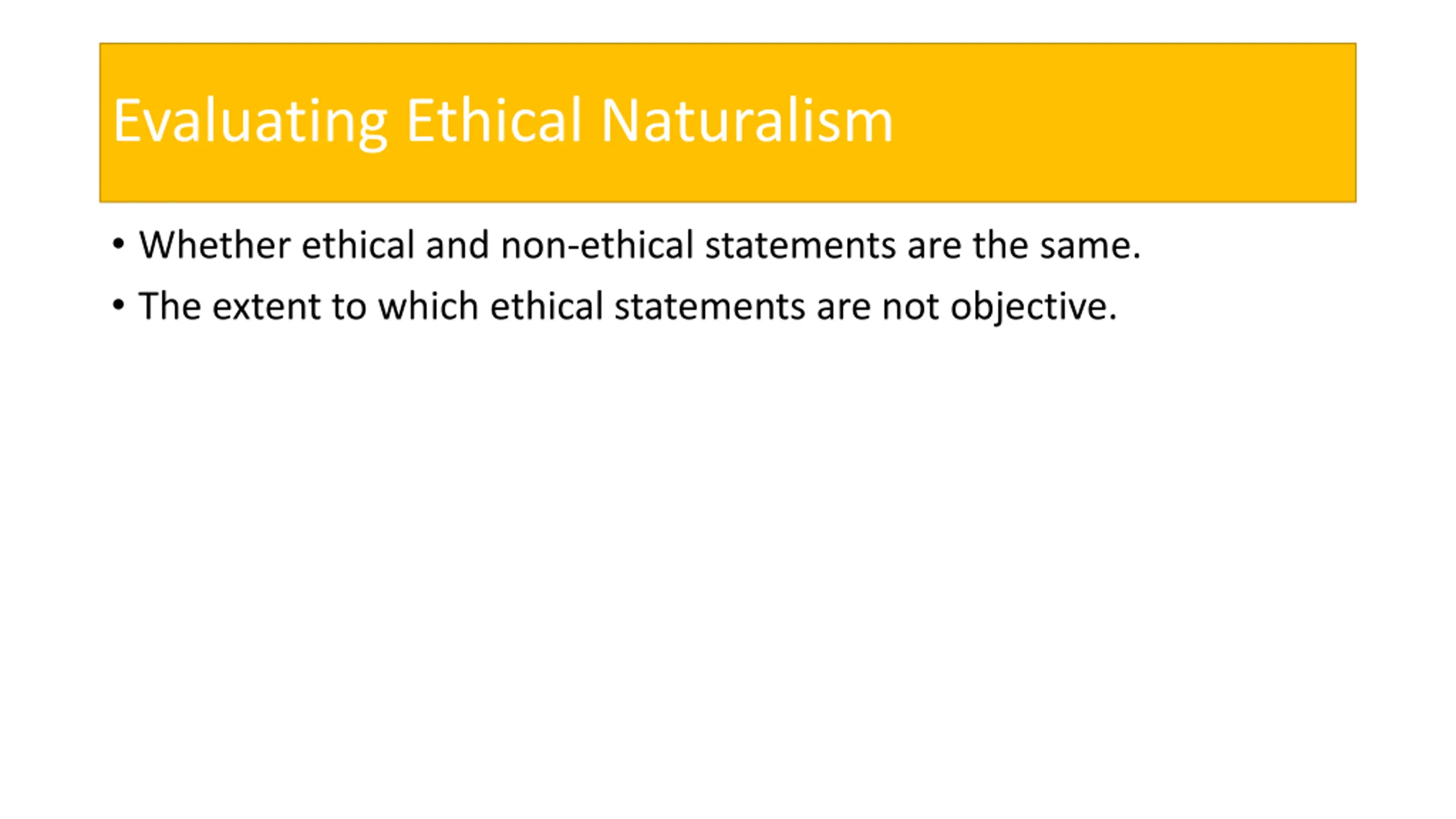 Evaluating Ethical Naturalism

• Whether ethical and non-ethical statements are the same.
• The extent to which ethical statements are not objective.